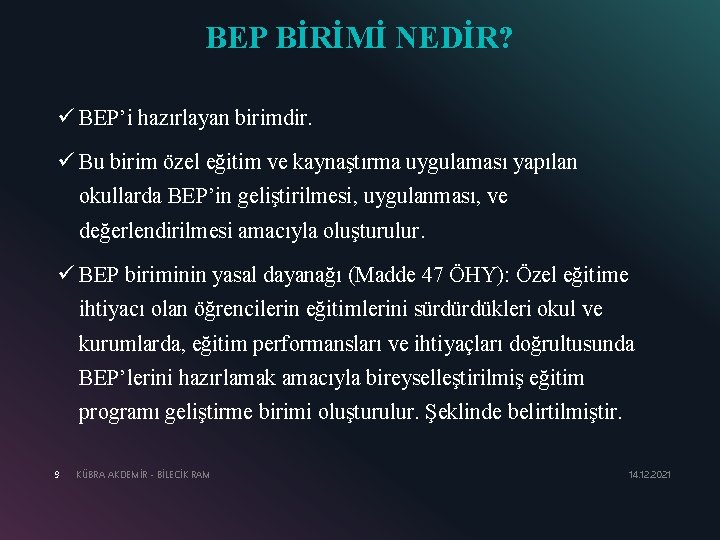 BEP BİRİMİ NEDİR?

✓ BEP'i hazırlayan birimdir.

✓ Bu birim özel eğitim ve kaynaştırma uygulaması yapılan okullarda BEP'in geliştirilmesi, uygulanması, ve değerlendirilmesi amacıyla oluşturulur.

✓ BEP biriminin yasal dayanağı (Madde 47 ÖHY): Özel eğitime ihtiyacı olan öğrencilerin eğitimlerini sürdürdükleri okul ve kurumlarda, eğitim performansları ve ihtiyaçları doğrultusunda BEP'lerini hazırlamak amacıyla bireyselleştirilmiş eğitim programı geliştirme birimi oluşturulur. Şeklinde belirtilmiştir.

9 KÜBRA AKDEMİR - BİLECİK RAM 14.12.2021